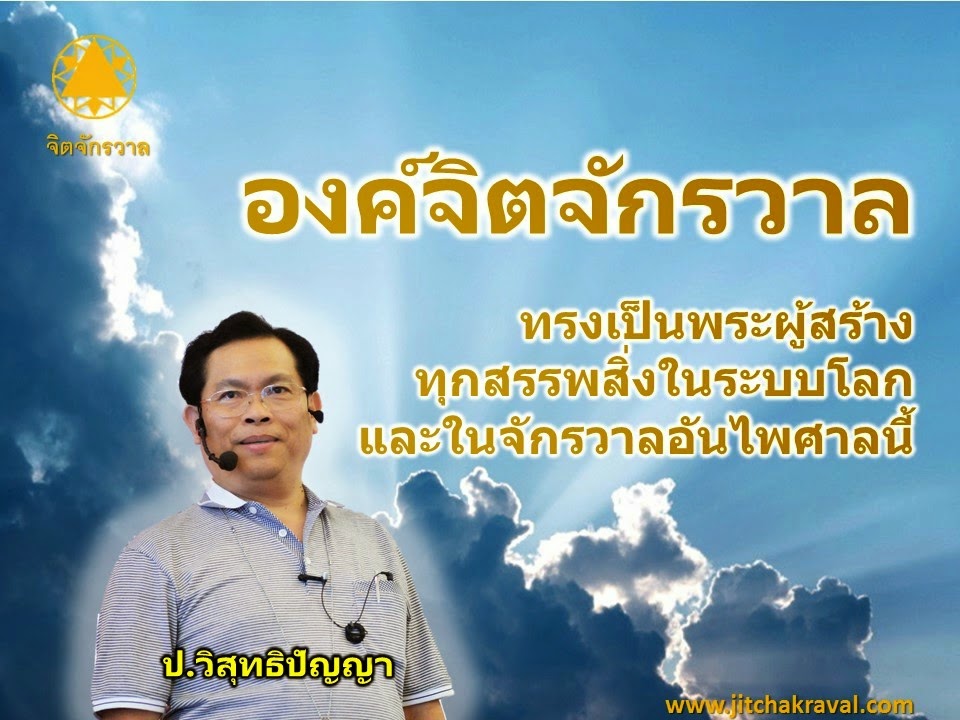 จิตจักรวาล

องค์จิตจักรวาล

ทรงเป็นพระผู้สร้าง
ทุกสรรพสิ่งในระบบโลก
และในจักรวาลอันไพศาลนี้

ป.วิสุทธิปัญญา

www.jitchakraval.com